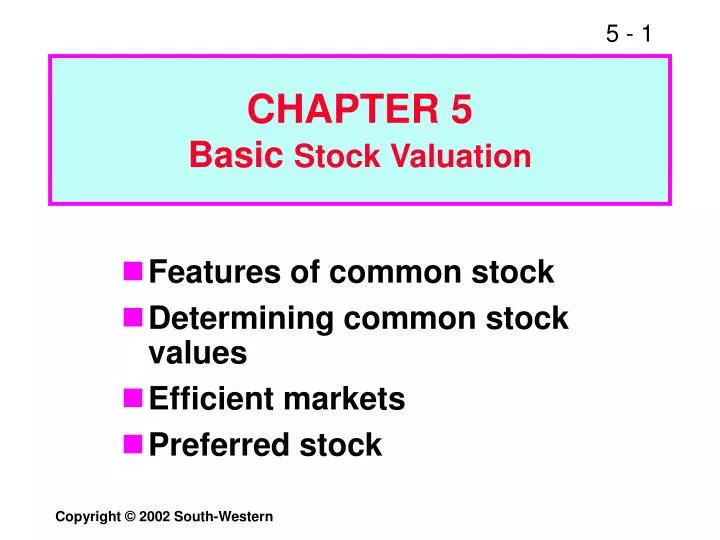 5 - 1

CHAPTER 5
Basic Stock Valuation

- Features of common stock
- Determining common stock values
- Efficient markets
- Preferred stock

Copyright © 2002 South-Western